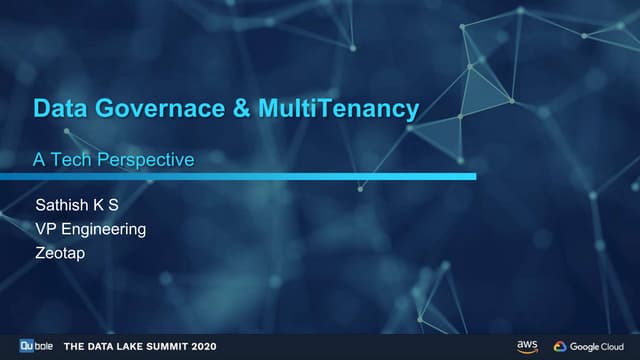 Data Governace & MultiTenancy

A Tech Perspective

Sathish K S
VP Engineering
Zeotap

Qubole THE DATA LAKE SUMMIT 2020 aws Google Cloud